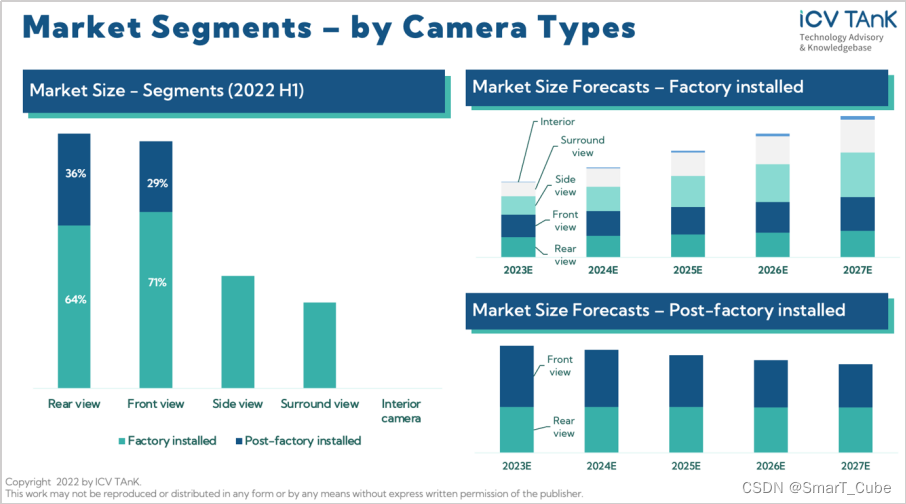 Market Segments – by Camera Types

iCV TAnK
Technology Advisory & Knowledgebase

Market Size - Segments (2022 H1)

36%
64%
29%
71%

Rear view
Front view
Side view
Surround view
Interior camera

Factory installed
Post-factory installed

Market Size Forecasts – Factory installed

Interior
Surround view
Side view
Front view
Rear view

2023E
2024E
2025E
2026E
2027E

Market Size Forecasts – Post-factory installed

Front view
Rear view

2023E
2024E
2025E
2026E
2027E

Copyright 2022 by ICV TAnK.
This work may not be reproduced or distributed in any form or by any means without express written permission of the publisher.

CSDN @SmarT_Cube